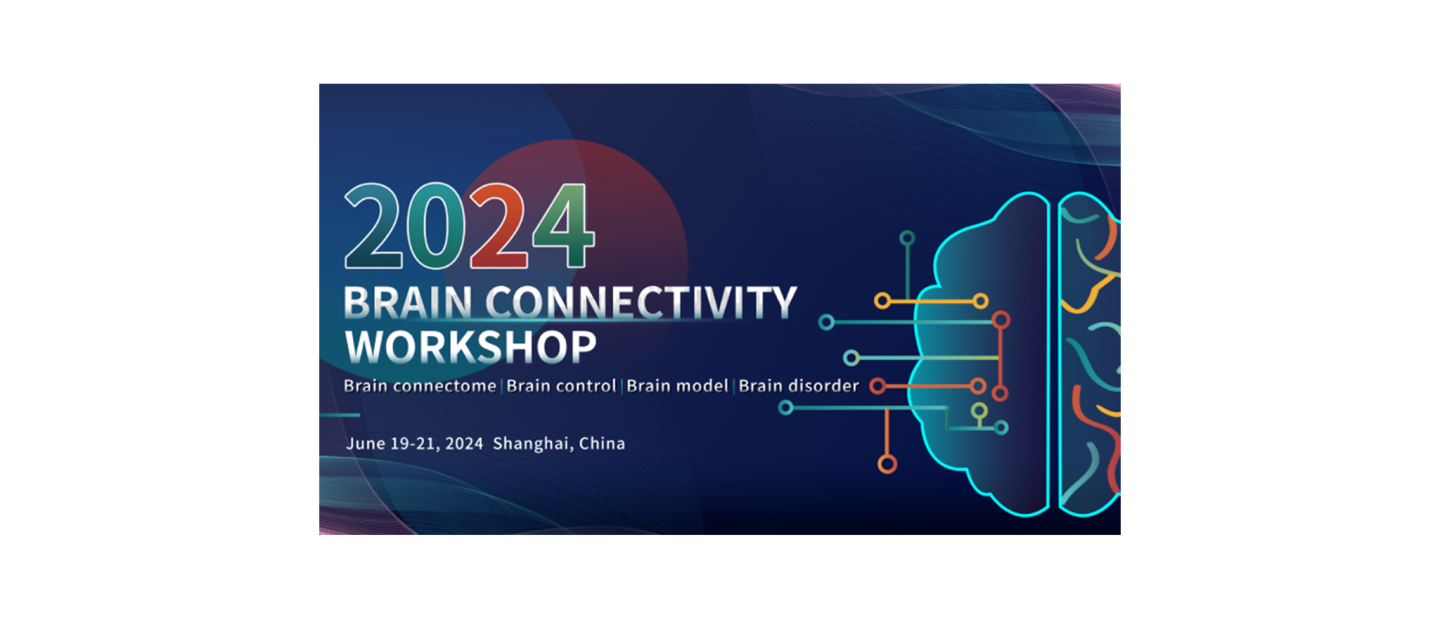 2024
BRAIN CONNECTIVITY WORKSHOP
Brain connectome | Brain control | Brain model | Brain disorder
June 19-21, 2024 Shanghai, China